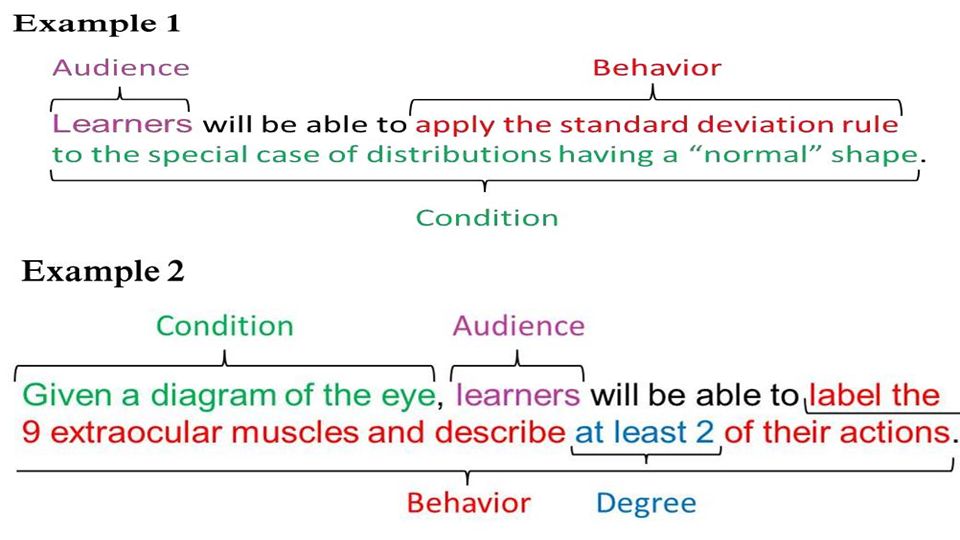 Example 1

Audience

Behavior

Learners will be able to apply the standard deviation rule to the special case of distributions having a “normal” shape.

Condition

Example 2

Condition

Audience

Given a diagram of the eye, learners will be able to label the 9 extraocular muscles and describe at least 2 of their actions.

Behavior

Degree